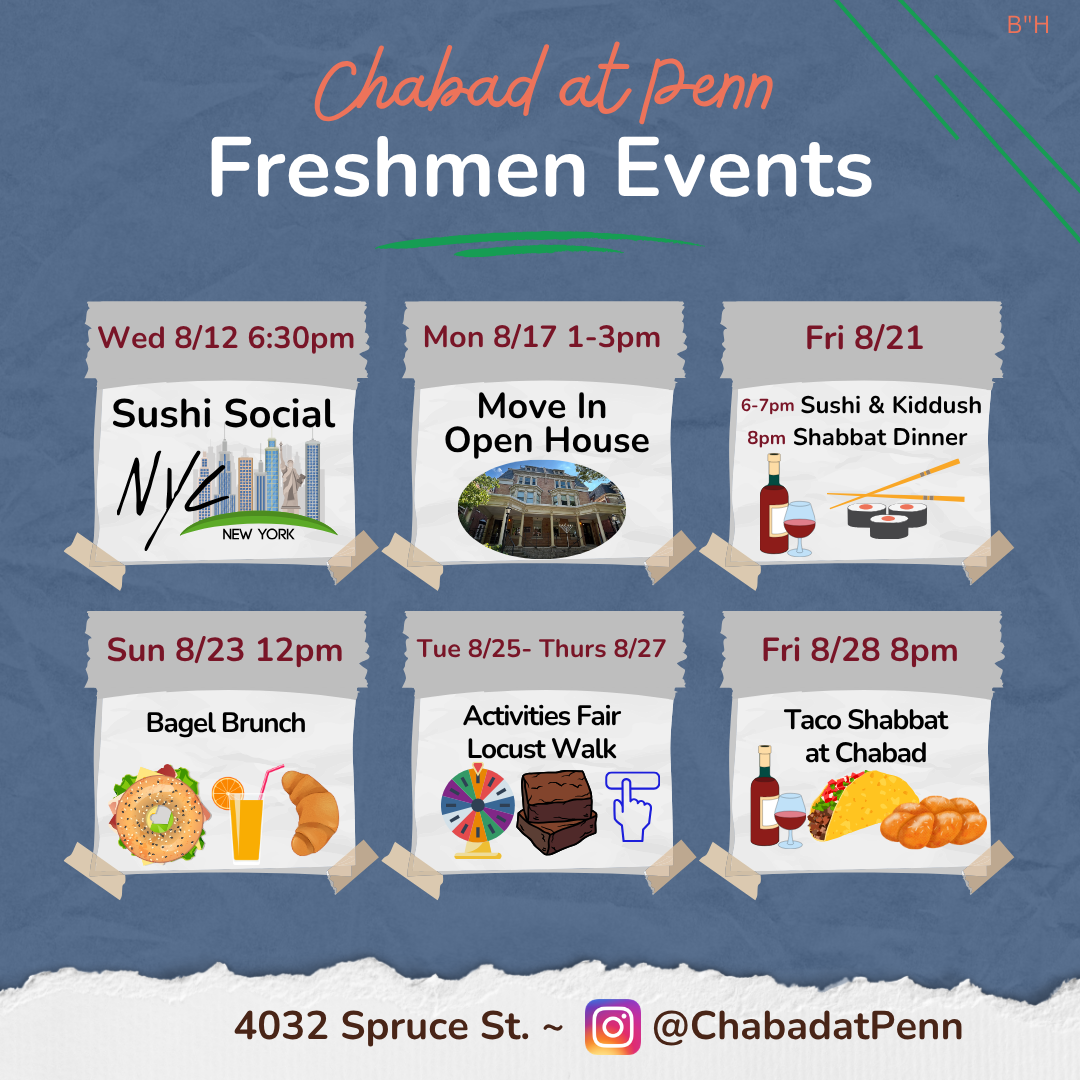 B"H

Chabad at Penn

Freshmen Events

Wed 8/12 6:30pm

Sushi Social

NYC

NEW YORK

Mon 8/17 1-3pm

Move In Open House

Fri 8/21

6-7pm Sushi & Kiddush
8pm Shabbat Dinner

Sun 8/23 12pm

Bagel Brunch

Tue 8/25- Thurs 8/27

Activities Fair Locust Walk

Fri 8/28 8pm

Taco Shabbat at Chabad

4032 Spruce St. ~ @ChabadatPenn